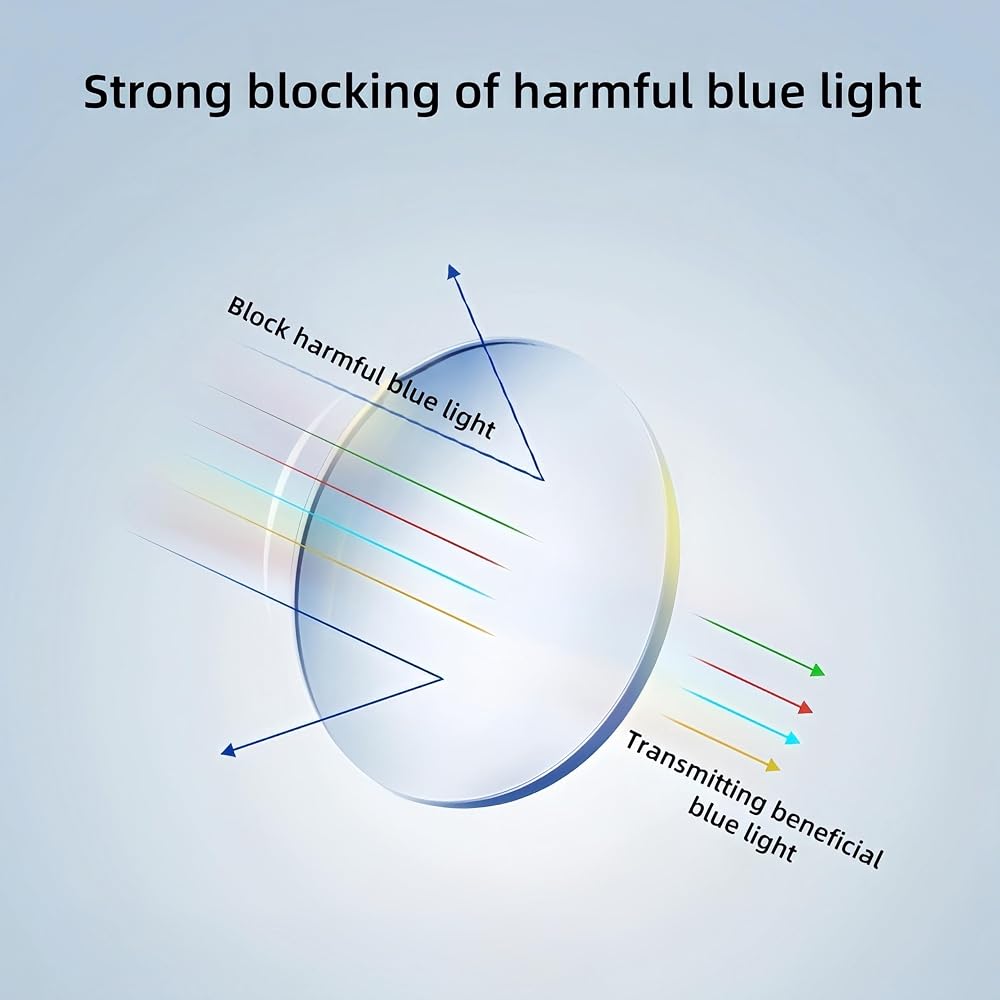 Strong blocking of harmful blue light

Block harmful blue light

Transmitting beneficial blue light